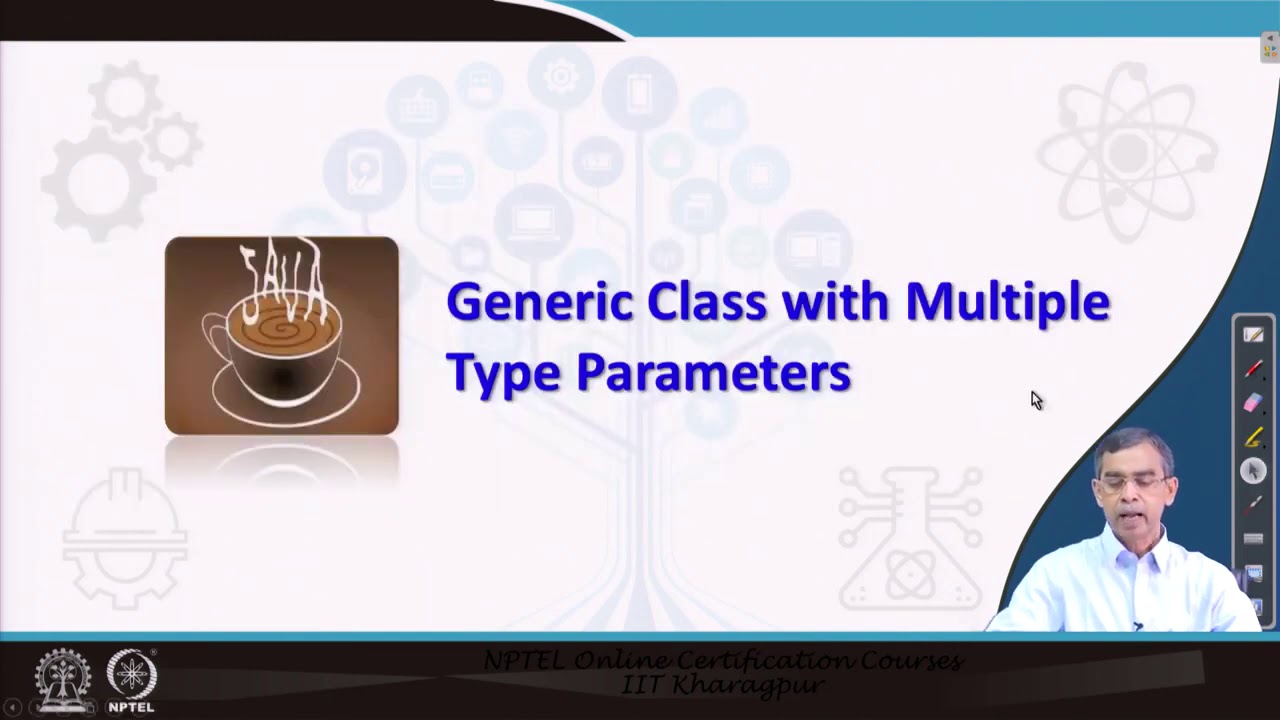 JAVA

Generic Class with Multiple Type Parameters

NPTEL

NPTEL Online Certification Courses
IIT Kharagpur